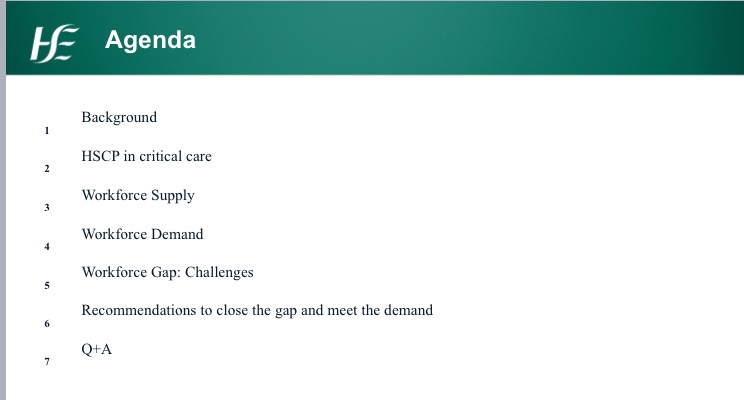 HSE Agenda

1 Background

2 HSCP in critical care

3 Workforce Supply

4 Workforce Demand

5 Workforce Gap: Challenges

6 Recommendations to close the gap and meet the demand

7 Q+A